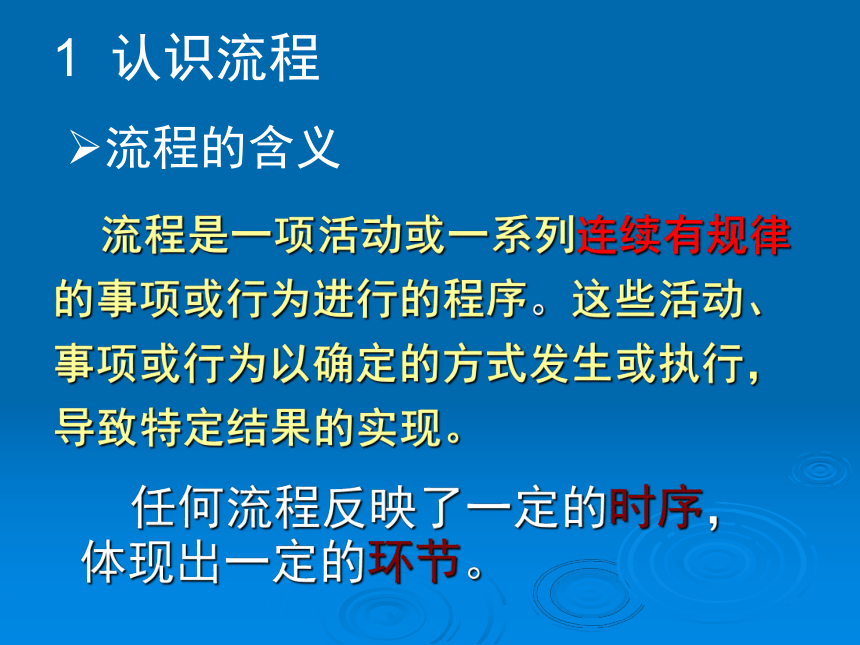 1 认识流程

➢流程的含义

流程是一项活动或一系列连续有规律的事项或行为进行的程序。这些活动、事项或行为以确定的方式发生或执行，导致特定结果的实现。

任何流程反映了一定的时序，体现出一定的环节。